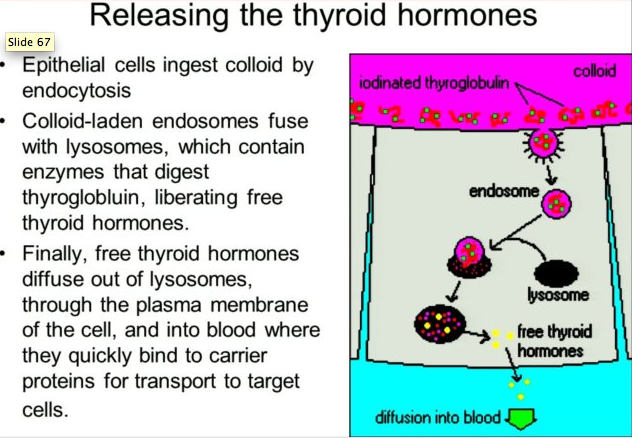 Releasing the thyroid hormones

Slide 67

• Epithelial cells ingest colloid by endocytosis

• Colloid-laden endosomes fuse with lysosomes, which contain enzymes that digest thyroglobluin, liberating free thyroid hormones.

• Finally, free thyroid hormones diffuse out of lysosomes, through the plasma membrane of the cell, and into blood where they quickly bind to carrier proteins for transport to target cells.

colloid

iodinated thyroglobulin

endosome

lysosome

free thyroid hormones

diffusion into blood